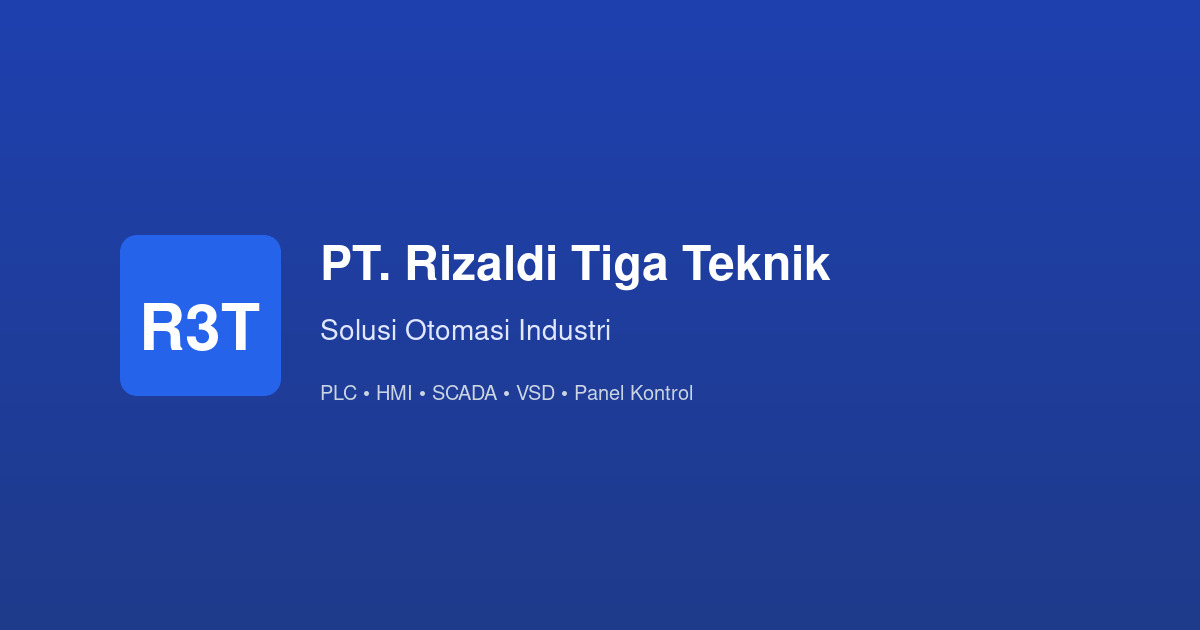 R3T

PT. Rizaldi Tiga Teknik

Solusi Otomasi Industri

PLC • HMI • SCADA • VSD • Panel Kontrol